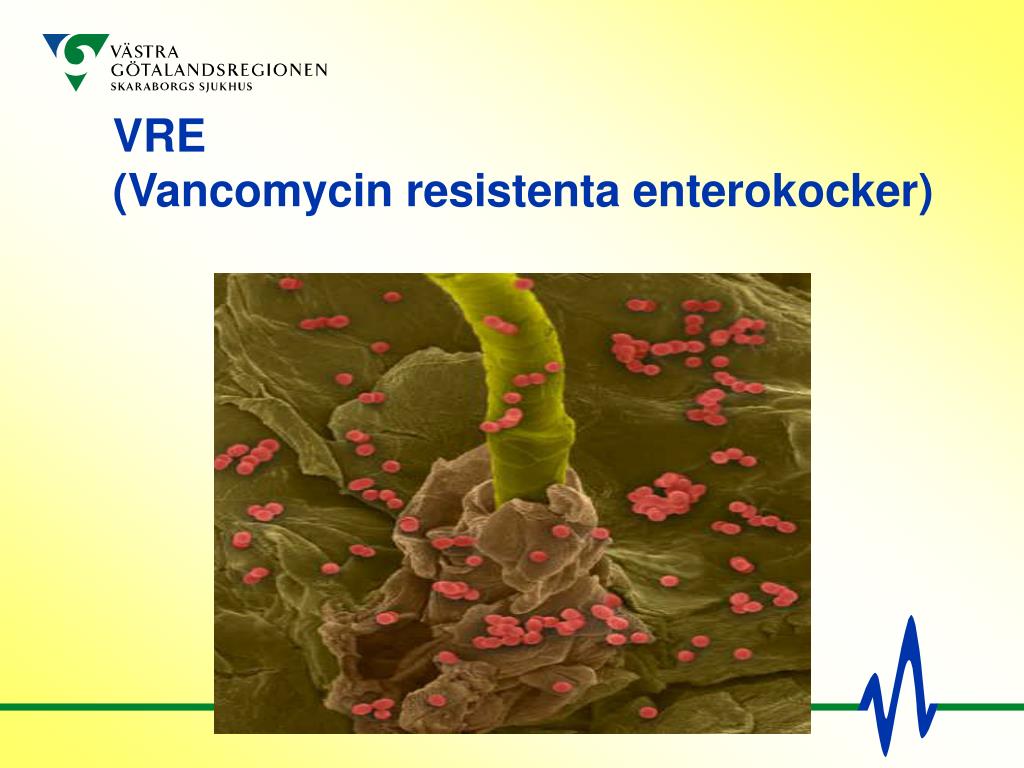 VÄSTRA
GÖTALANDSREGIONEN
SKARABORGS SJUKHUS

VRE
(Vancomycin resistenta enterokocker)